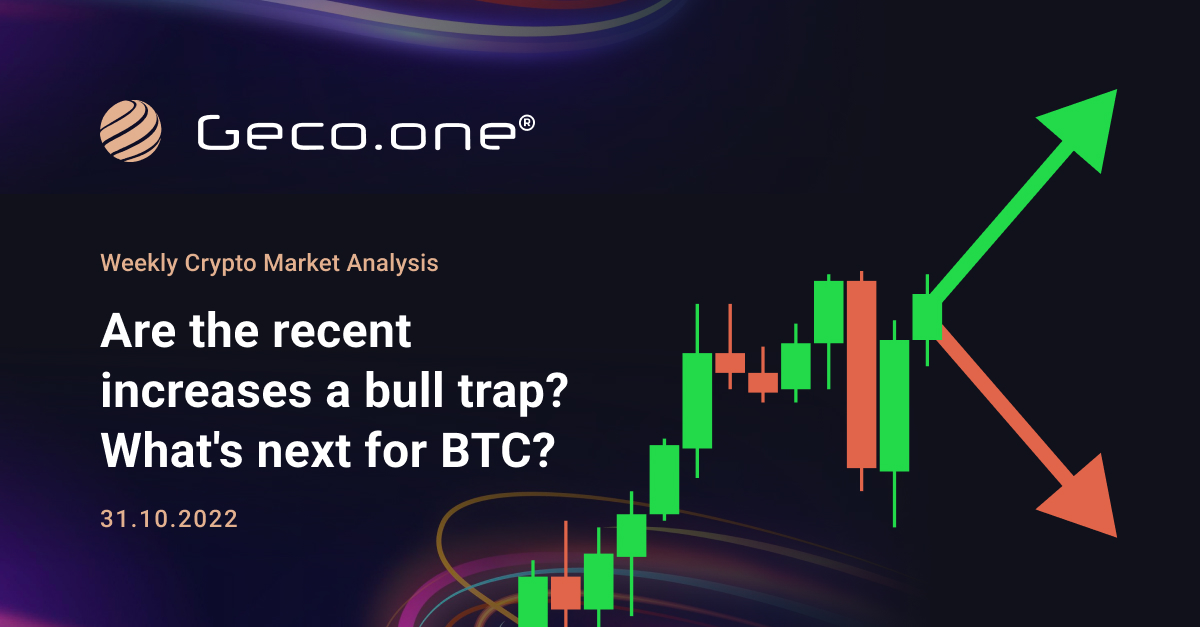 Geco.one®

Weekly Crypto Market Analysis

Are the recent increases a bull trap? What's next for BTC?

31.10.2022